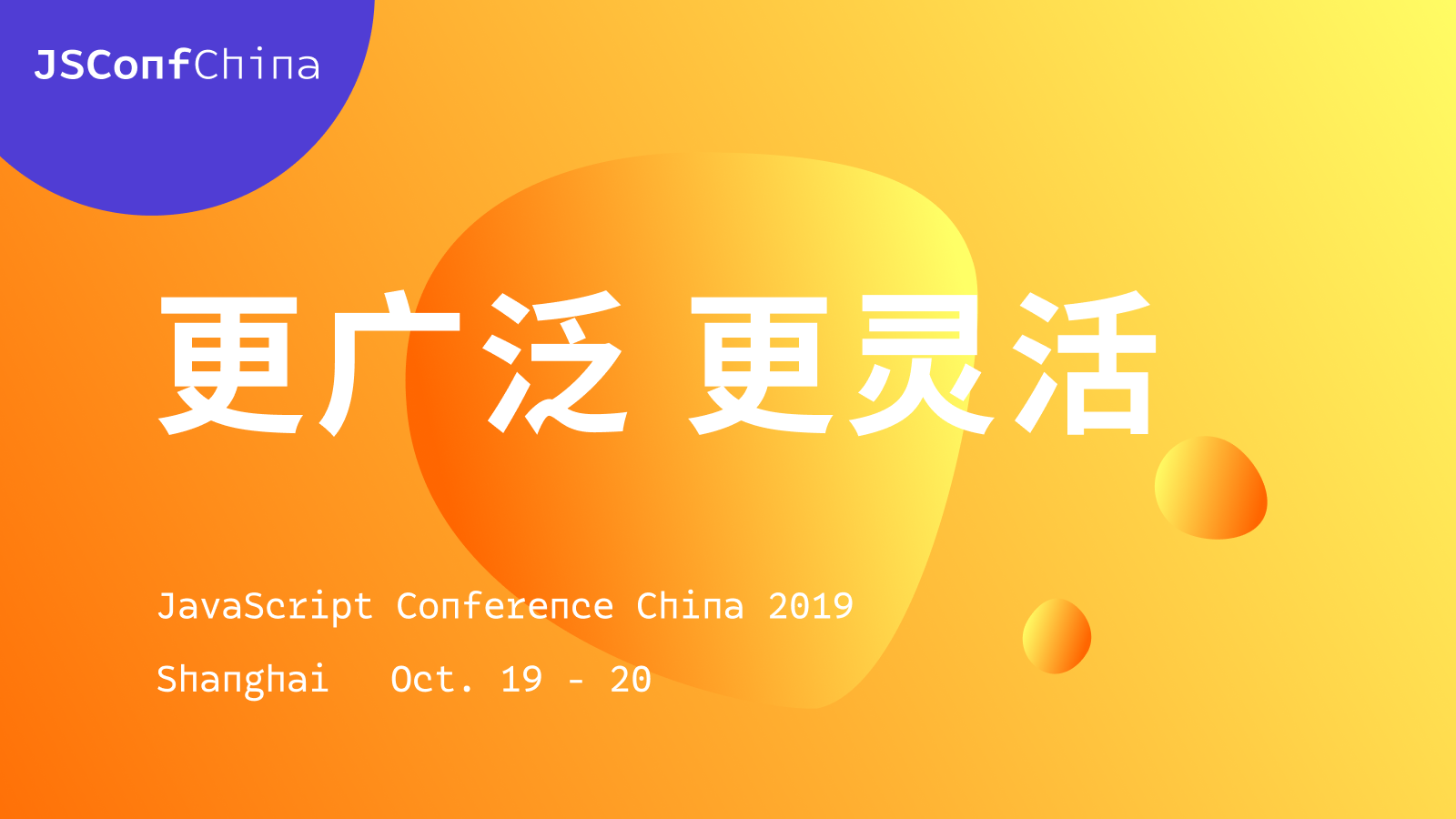 JSConfChina

更广泛 更灵活

JavaScript Conference China 2019

Shanghai Oct. 19 - 20